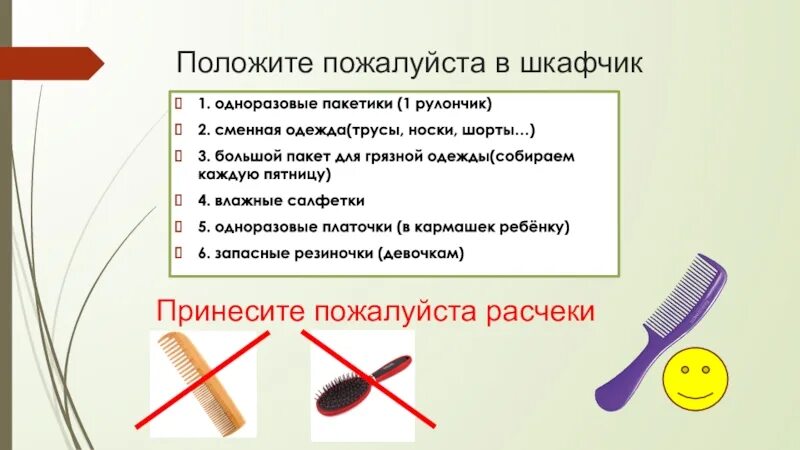 Положите пожалуйста в шкафчик

1. одноразовые пакетики (1 рулончик)
2. сменная одежда(трусы, носки, шорты…)
3. большой пакет для грязной одежды(собираем каждую пятницу)
4. влажные салфетки
5. одноразовые платочки (в кармашек ребёнку)
6. запасные резиночки (девочкам)

Принесите пожалуйста расчеки